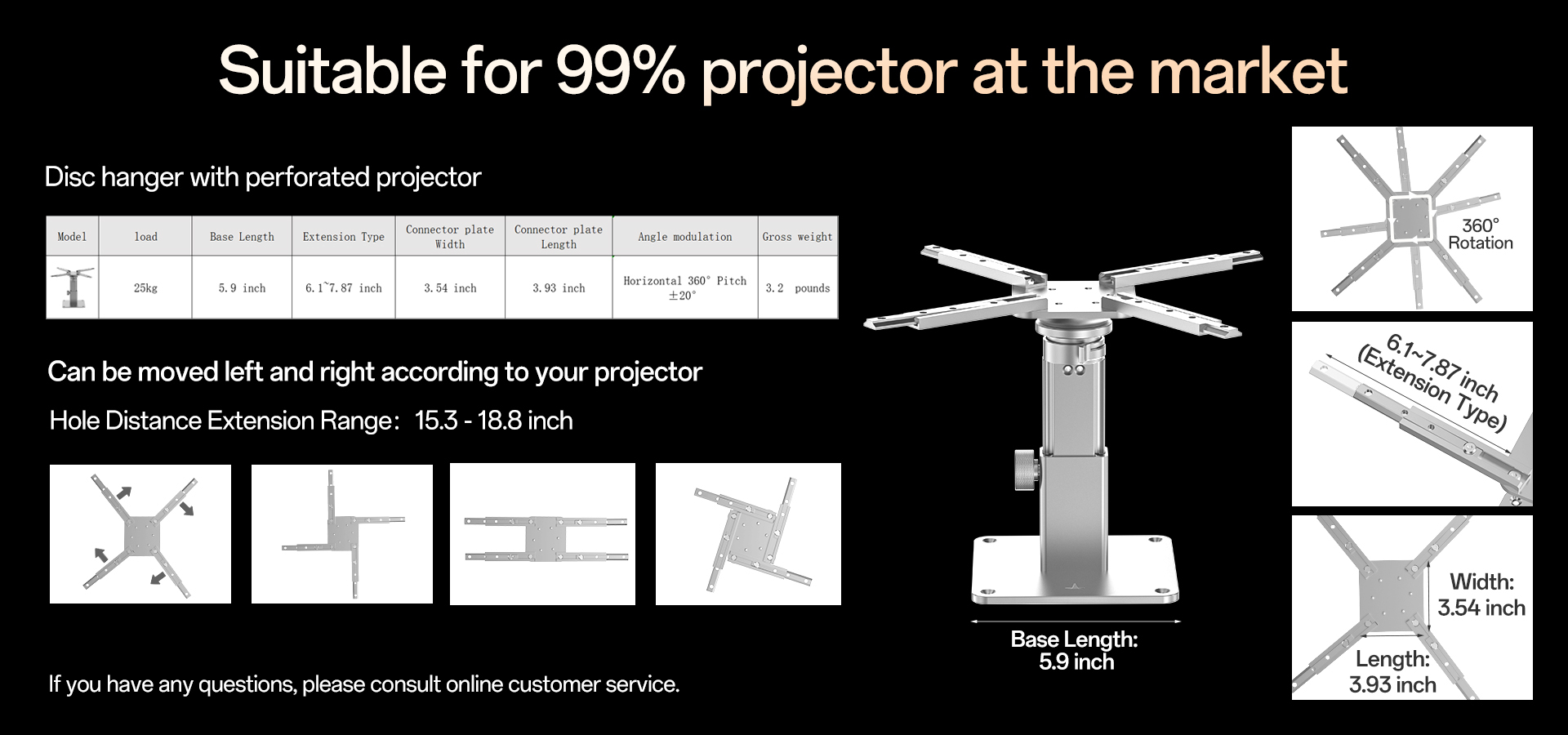 Suitable for 99% projector at the market

Disc hanger with perforated projector

| Model | load | Base Length | Extension Type | Connector plate Width | Connector plate Length | Angle modulation | Gross weight |
|---|---|---|---|---|---|---|---|
|  | 25kg | 5.9 inch | 6.1~7.87 inch | 3.54 inch | 3.93 inch | Horizontal 360° Pitch ±20° | 3.2 pounds |

Can be moved left and right according to your projector

Hole Distance Extension Range: 15.3 - 18.8 inch

If you have any questions, please consult online customer service.

Base Length: 5.9 inch

360° Rotation

6.1~7.87 inch (Extension Type)

Width: 3.54 inch

Length: 3.93 inch